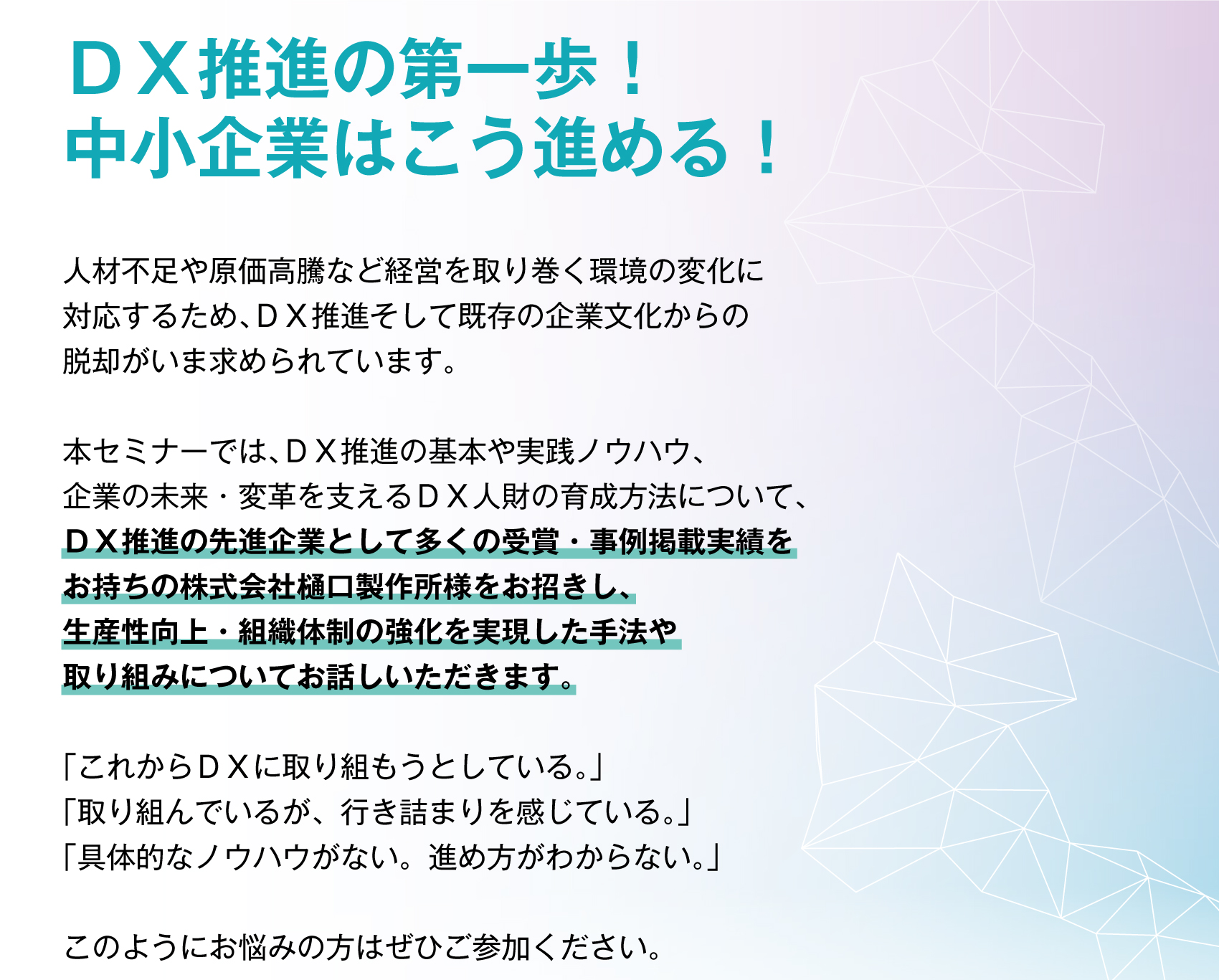 ＤＸ推進の第一歩！
中小企業はこう進める！

人材不足や原価高騰など経営を取り巻く環境の変化に対応するため、ＤＸ推進そして既存の企業文化からの脱却がいま求められています。

本セミナーでは、ＤＸ推進の基本や実践ノウハウ、企業の未来・変革を支えるＤＸ人財の育成方法について、ＤＸ推進の先進企業として多くの受賞・事例掲載実績をお持ちの株式会社樋口製作所様をお招きし、生産性向上・組織体制の強化を実現した手法や取り組みについてお話しいただきます。

「これからＤＸに取り組もうとしている。」
「取り組んでいるが、行き詰まりを感じている。」
「具体的なノウハウがない。進め方がわからない。」

このようにお悩みの方はぜひご参加ください。